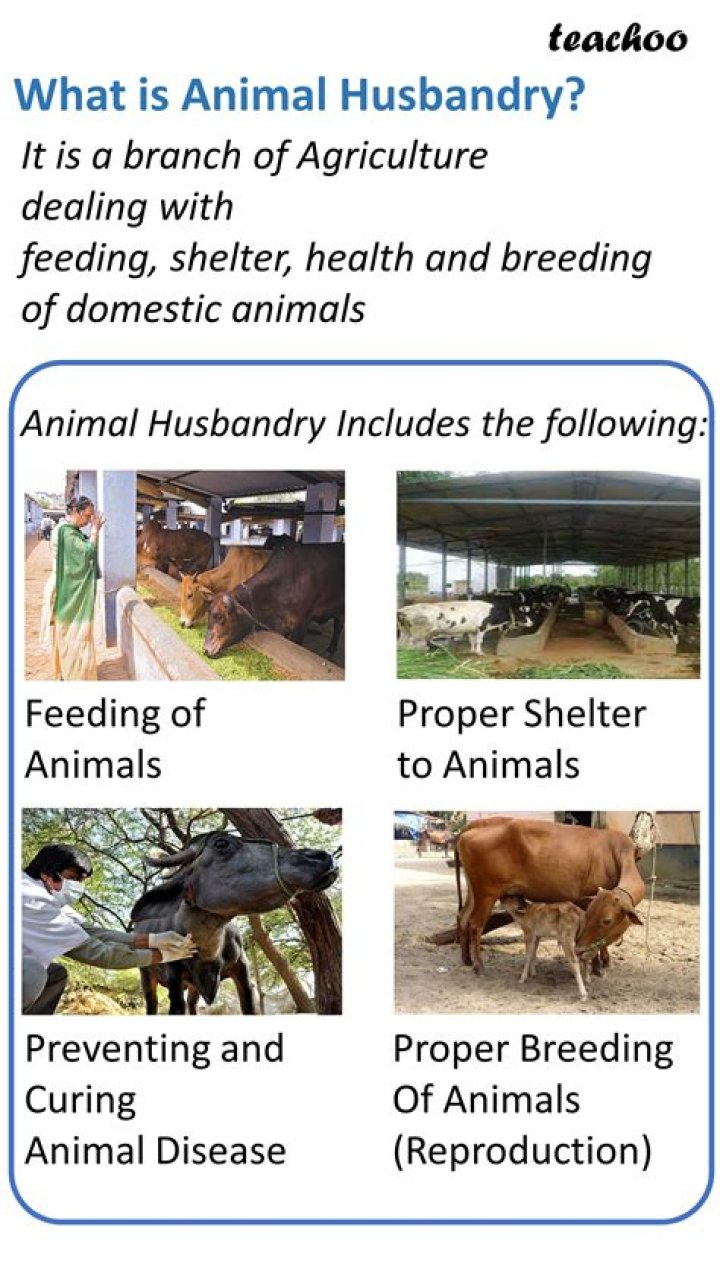 teachoo

What is Animal Husbandry?

It is a branch of Agriculture dealing with feeding, shelter, health and breeding of domestic animals

Animal Husbandry Includes the following:

Feeding of Animals

Proper Shelter to Animals

Preventing and Curing Animal Disease

Proper Breeding Of Animals (Reproduction)